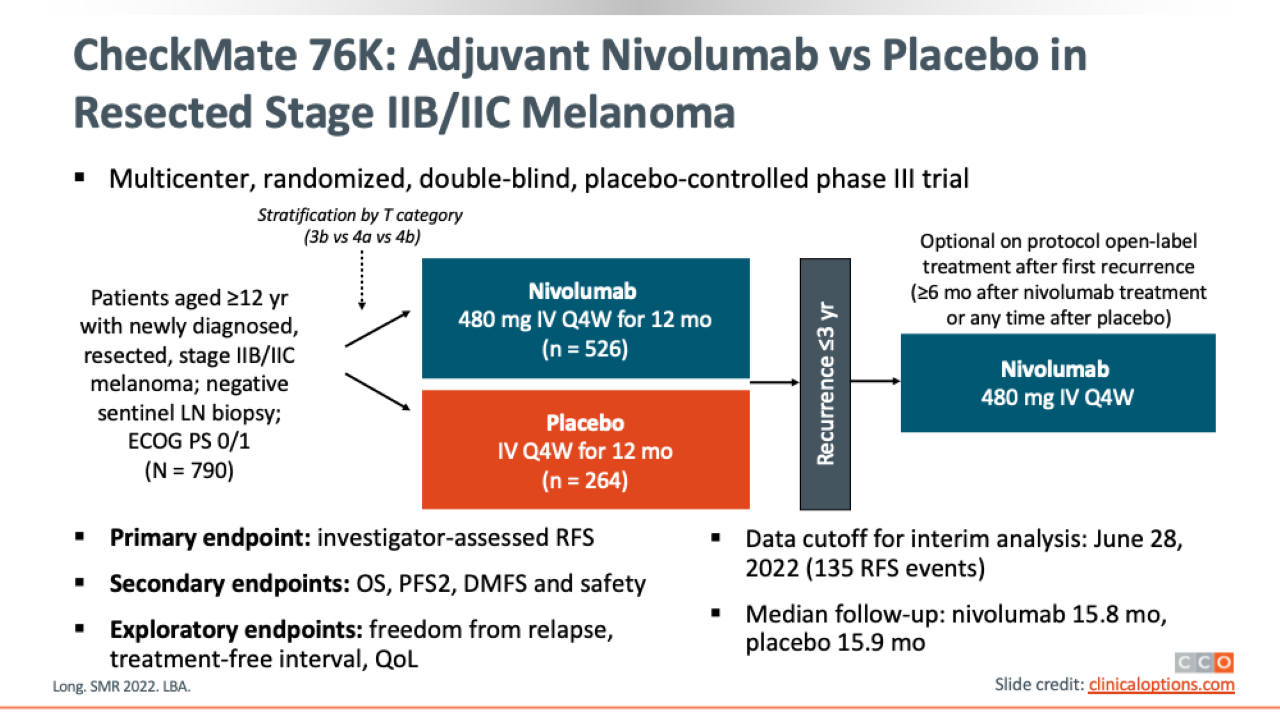 CheckMate 76K: Adjuvant Nivolumab vs Placebo in Resected Stage IIB/IIC Melanoma

▪ Multicenter, randomized, double-blind, placebo-controlled phase III trial

Stratification by T category (3b vs 4a vs 4b)

Patients aged ≥12 yr with newly diagnosed, resected, stage IIB/IIC melanoma; negative sentinel LN biopsy; ECOG PS 0/1 (N = 790)

Nivolumab
480 mg IV Q4W for 12 mo
(n = 526)

Placebo
IV Q4W for 12 mo
(n = 264)

Recurrence ≤3 yr

Optional on protocol open-label treatment after first recurrence (≥6 mo after nivolumab treatment or any time after placebo)

Nivolumab
480 mg IV Q4W

▪ **Primary endpoint:** investigator-assessed RFS

▪ **Secondary endpoints:** OS, PFS2, DMFS and safety

▪ **Exploratory endpoints:** freedom from relapse, treatment-free interval, QoL

▪ Data cutoff for interim analysis: June 28, 2022 (135 RFS events)

▪ Median follow-up: nivolumab 15.8 mo, placebo 15.9 mo

Long. SMR 2022. LBA.

CCO

Slide credit: clinicaloptions.com